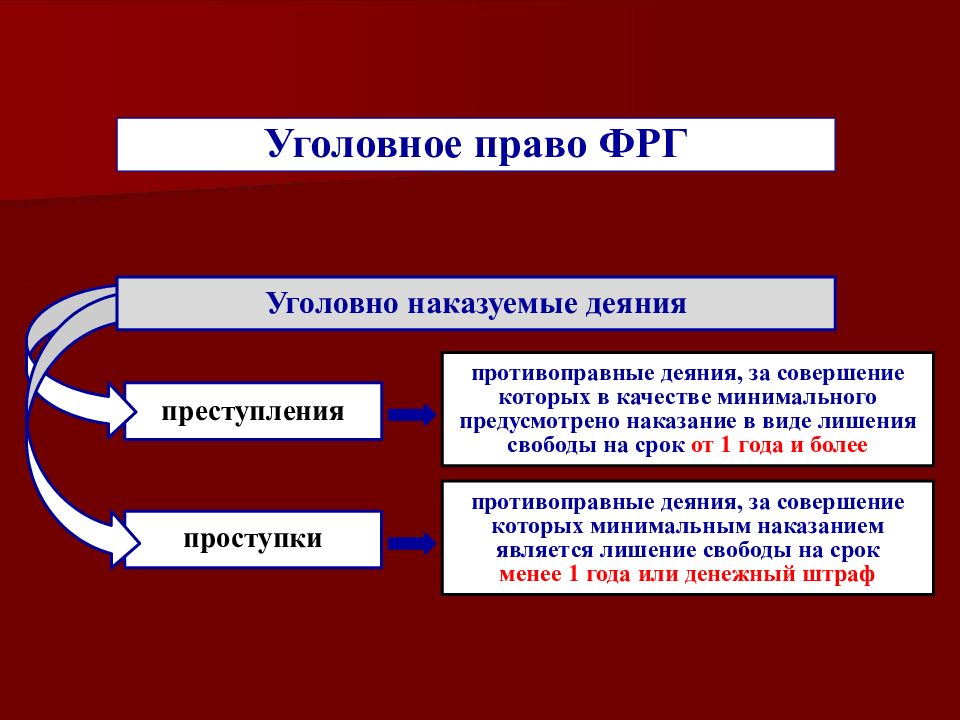 Уголовное право ФРГ

Уголовно наказуемые деяния

преступления

противоправные деяния, за совершение которых в качестве минимального предусмотрено наказание в виде лишения свободы на срок от 1 года и более

проступки

противоправные деяния, за совершение которых минимальным наказанием является лишение свободы на срок менее 1 года или денежный штраф